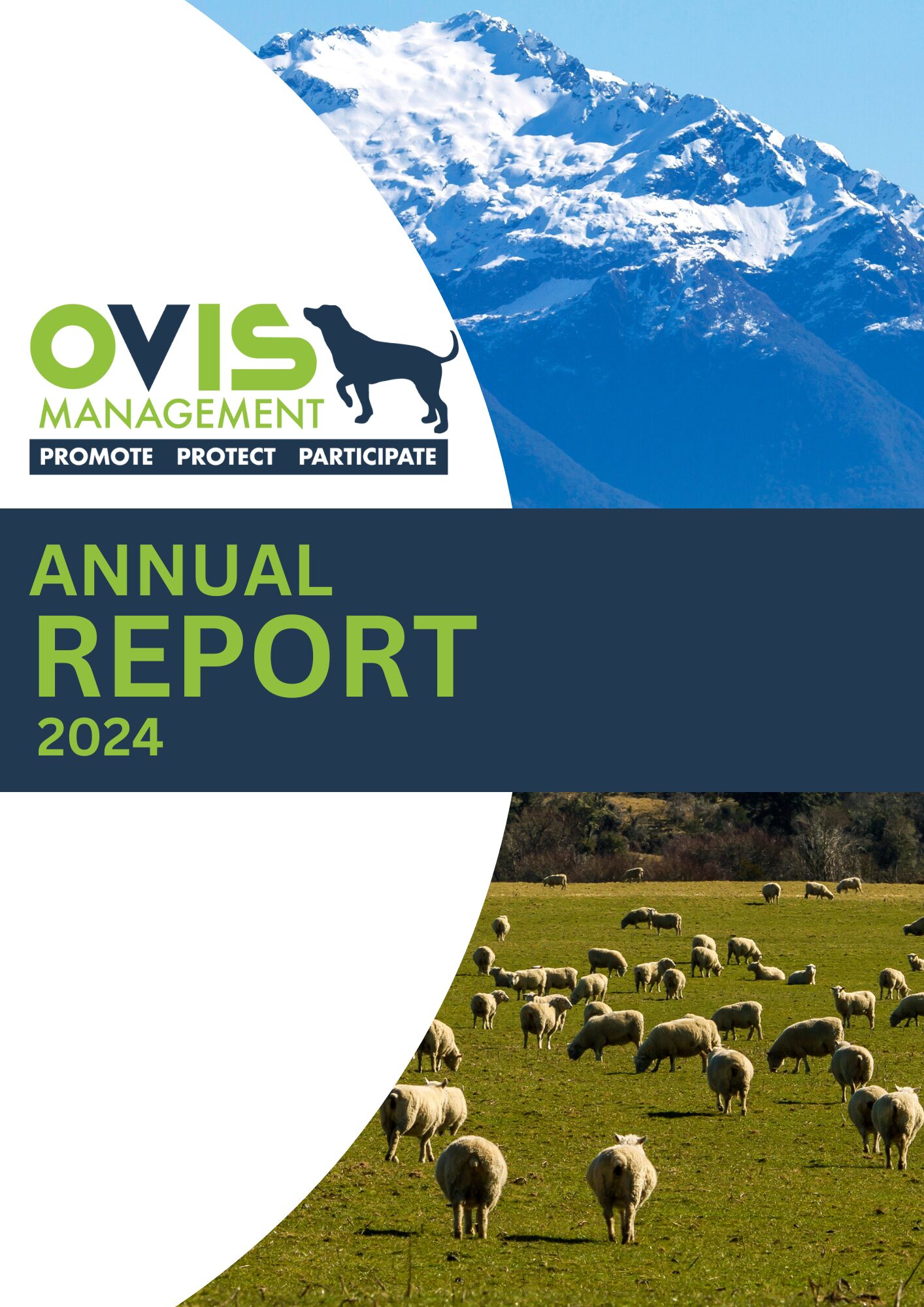 OVIS
MANAGEMENT
PROMOTE PROTECT PARTICIPATE

ANNUAL
REPORT
2024